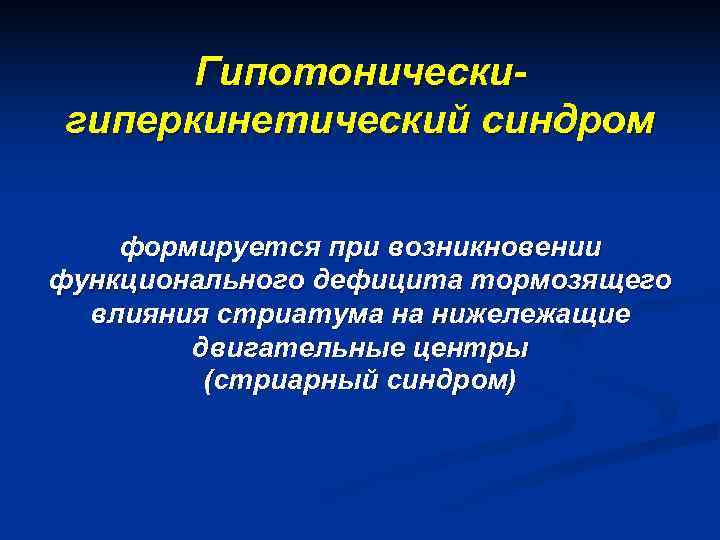 Гипотонически-гиперкинетический синдром

формируется при возникновении функционального дефицита тормозящего влияния стриатума на нижележащие двигательные центры
(стриарный синдром)